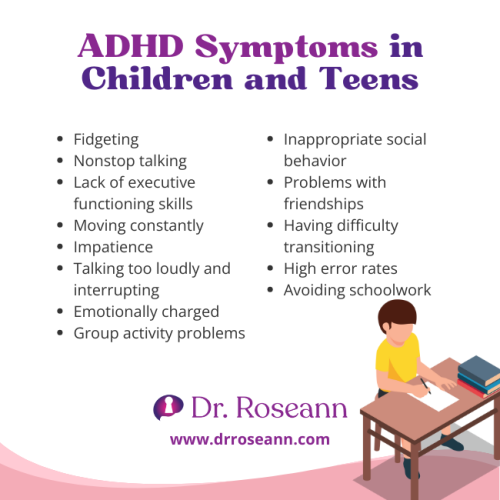 ADHD Symptoms in Children and Teens

- Fidgeting
- Nonstop talking
- Lack of executive functioning skills
- Moving constantly
- Impatience
- Talking too loudly and interrupting
- Emotionally charged
- Group activity problems

- Inappropriate social behavior
- Problems with friendships
- Having difficulty transitioning
- High error rates
- Avoiding schoolwork

Dr. Roseann
www.drroseann.com